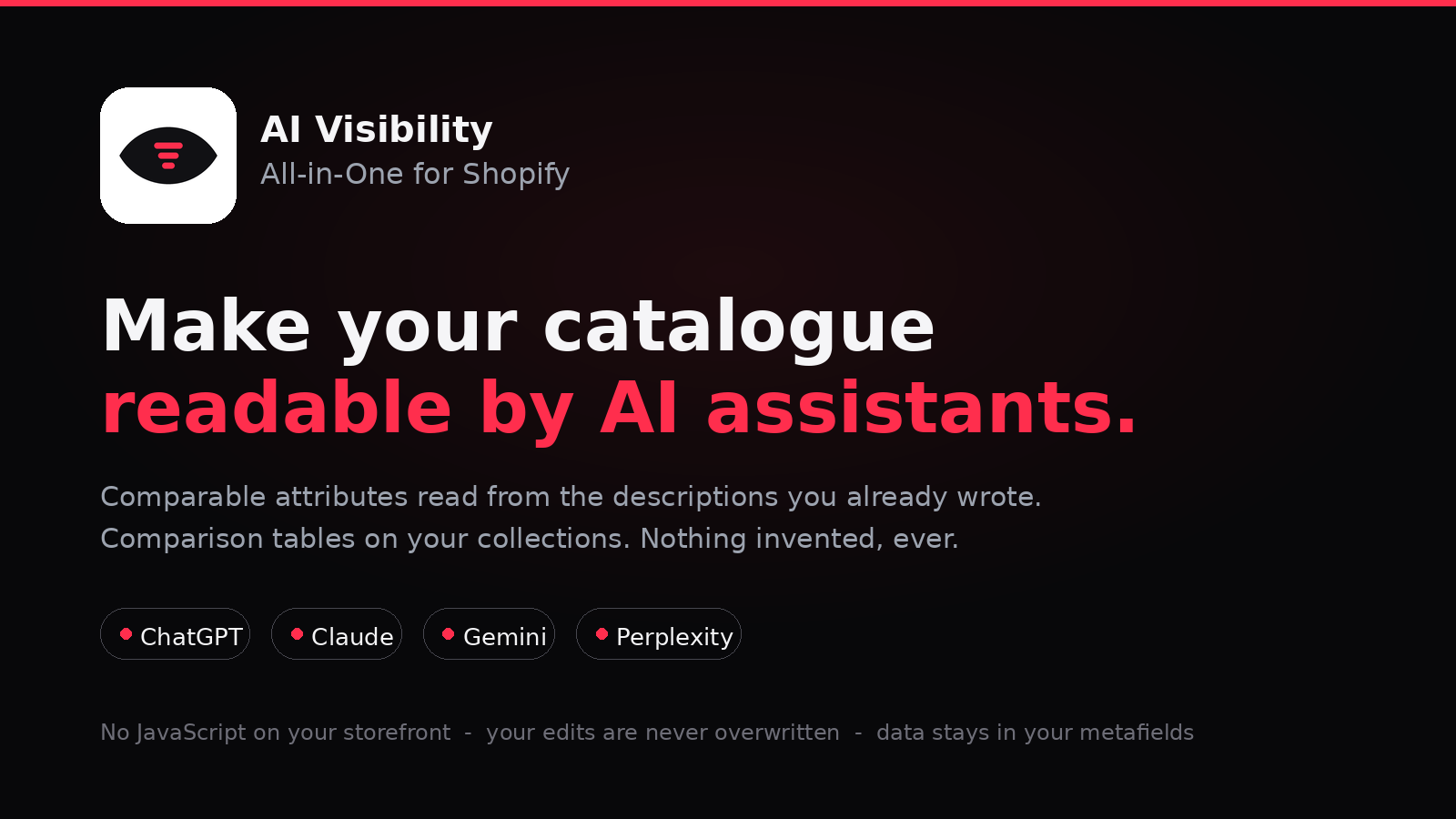 AI Visibility
All-in-One for Shopify

Make your catalogue
readable by AI assistants.

Comparable attributes read from the descriptions you already wrote.
Comparison tables on your collections. Nothing invented, ever.

ChatGPT
Claude
Gemini
Perplexity

No JavaScript on your storefront - your edits are never overwritten - data stays in your metafields